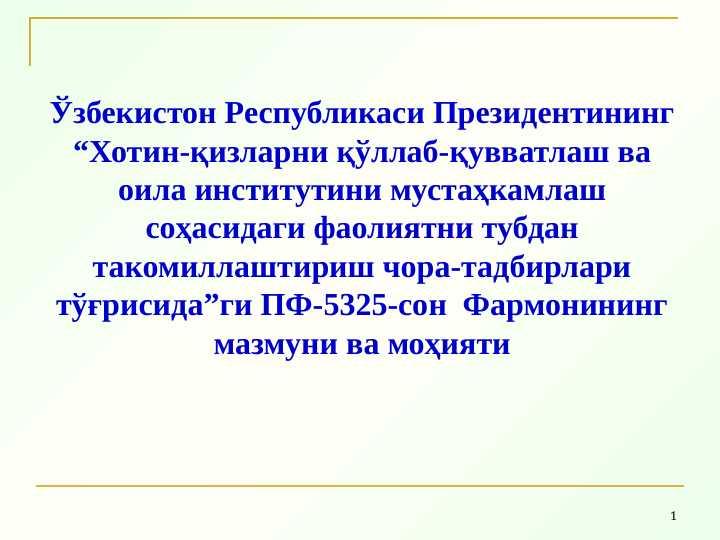 Ўзбекистон Республикаси Президентининг “Хотин-қизларни қўллаб-қувватлаш ва оила институтини мустаҳкамлаш соҳасидаги фаолиятни тубдан такомиллаштириш чора-тадбирлари тўғрисида”ги ПФ-5325-сон Фармонининг мазмуни ва моҳияти

1